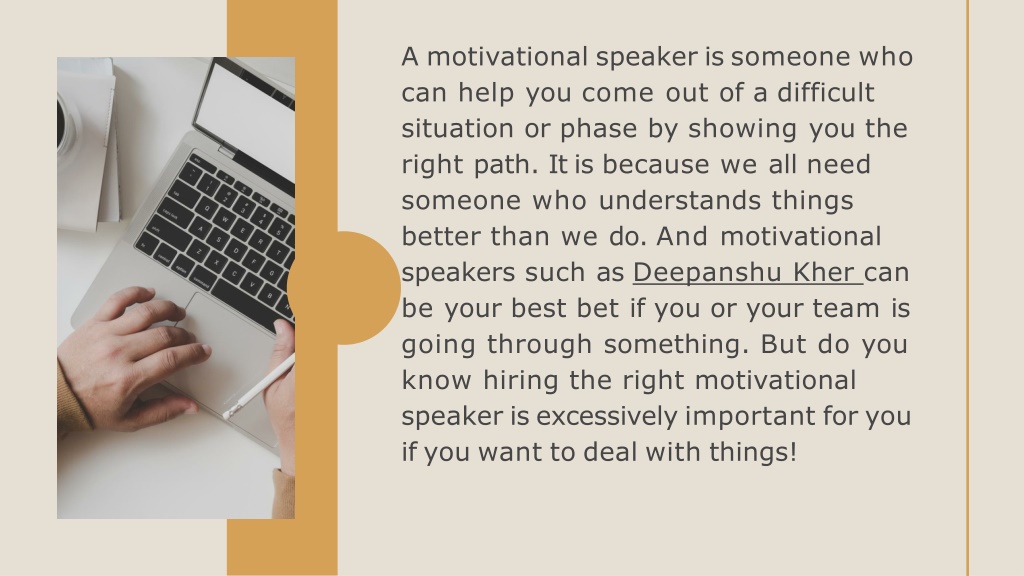 A motivational speaker is someone who can help you come out of a difficult situation or phase by showing you the right path. It is because we all need someone who understands things better than we do. And motivational speakers such as Deepanshu Kher can be your best bet if you or your team is going through something. But do you know hiring the right motivational speaker is excessively important for you if you want to deal with things!